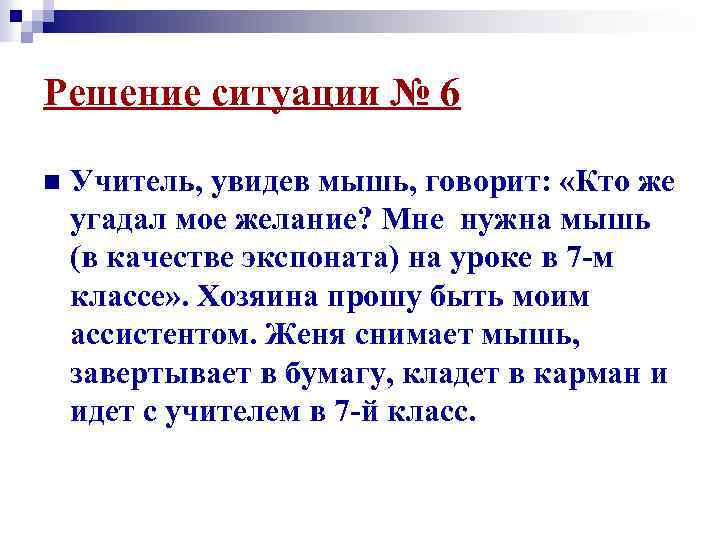 Решение ситуации № 6

Учитель, увидев мышь, говорит: «Кто же угадал мое желание? Мне нужна мышь (в качестве экспоната) на уроке в 7-м классе». Хозяина прошу быть моим ассистентом. Женя снимает мышь, завертывает в бумагу, кладет в карман и идет с учителем в 7-й класс.